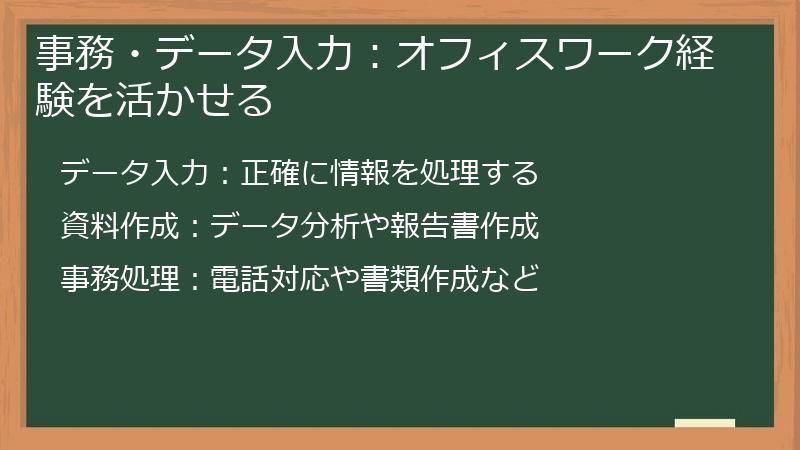 事務・データ入力：オフィスワーク経験を活かせる

データ入力：正確に情報を処理する

資料作成：データ分析や報告書作成

事務処理：電話対応や書類作成など